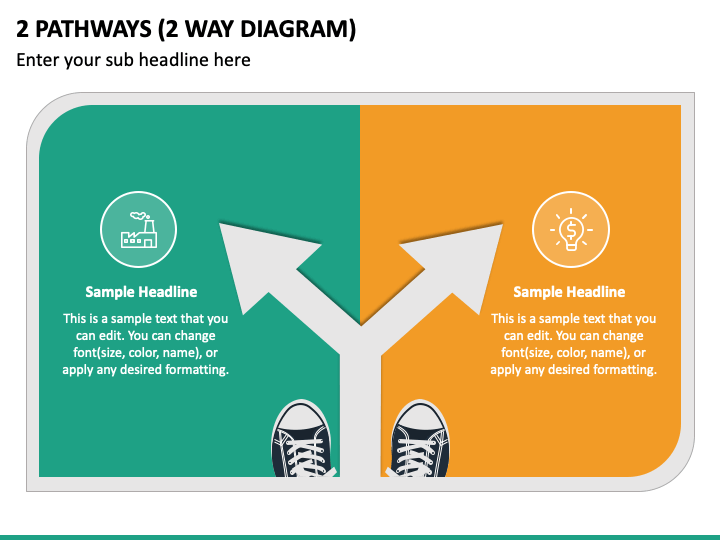 2 PATHWAYS (2 WAY DIAGRAM)

Enter your sub headline here

Sample Headline

This is a sample text that you can edit. You can change font(size, color, name), or apply any desired formatting.

Sample Headline

This is a sample text that you can edit. You can change font(size, color, name), or apply any desired formatting.